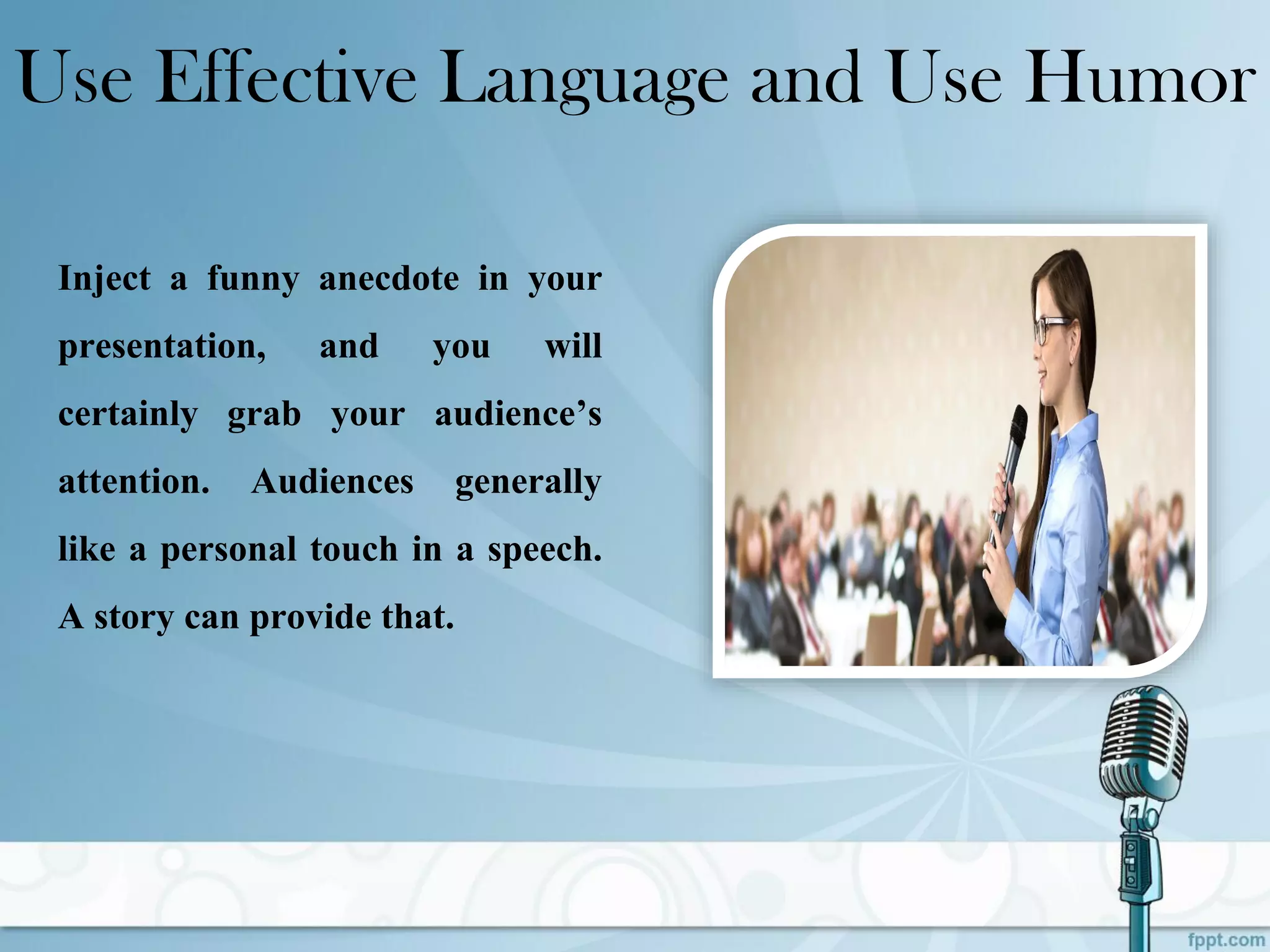 Use Effective Language and Use Humor

Inject a funny anecdote in your presentation, and you will certainly grab your audience’s attention. Audiences generally like a personal touch in a speech. A story can provide that.

fppt.com